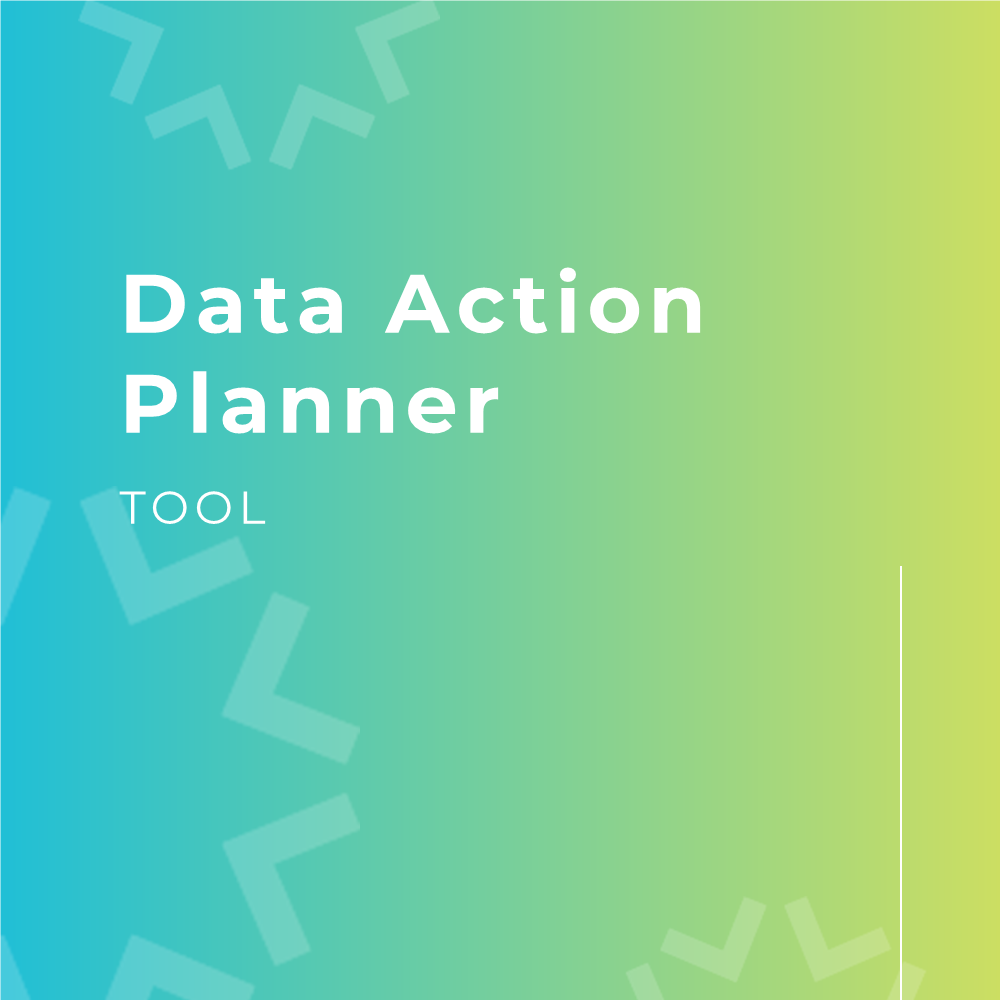 Data Action Planner

TOOL